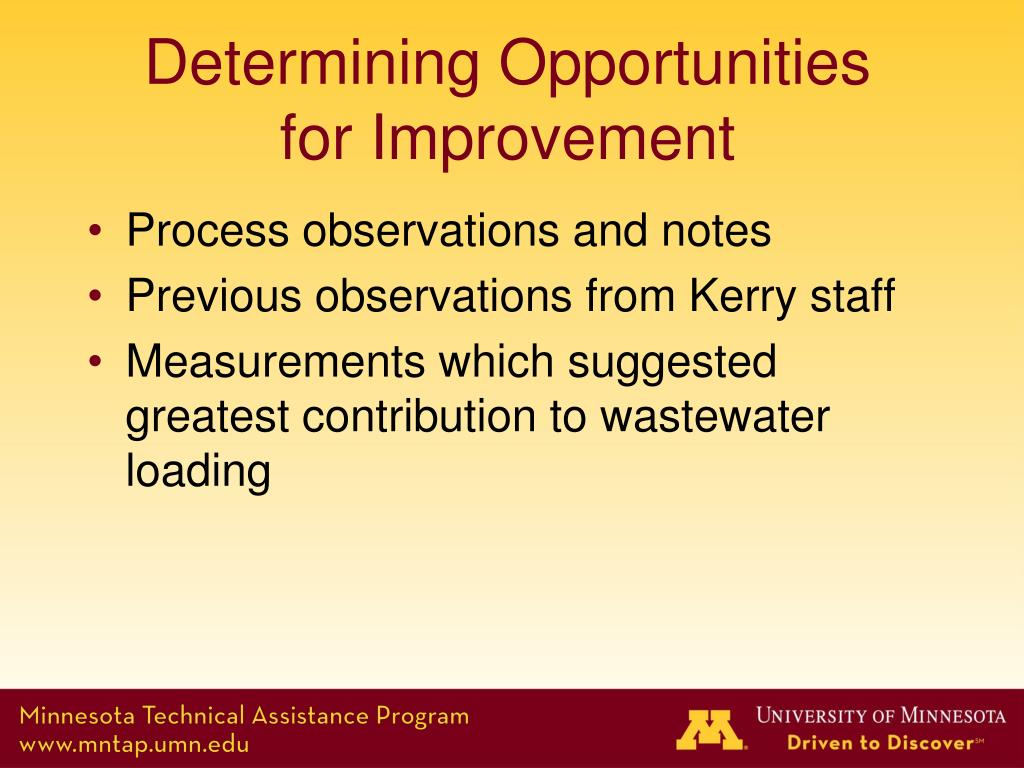 Determining Opportunities for Improvement

• Process observations and notes
• Previous observations from Kerry staff
• Measurements which suggested greatest contribution to wastewater loading

Minnesota Technical Assistance Program
www.mntap.umn.edu

UNIVERSITY OF MINNESOTA
Driven to Discover℠